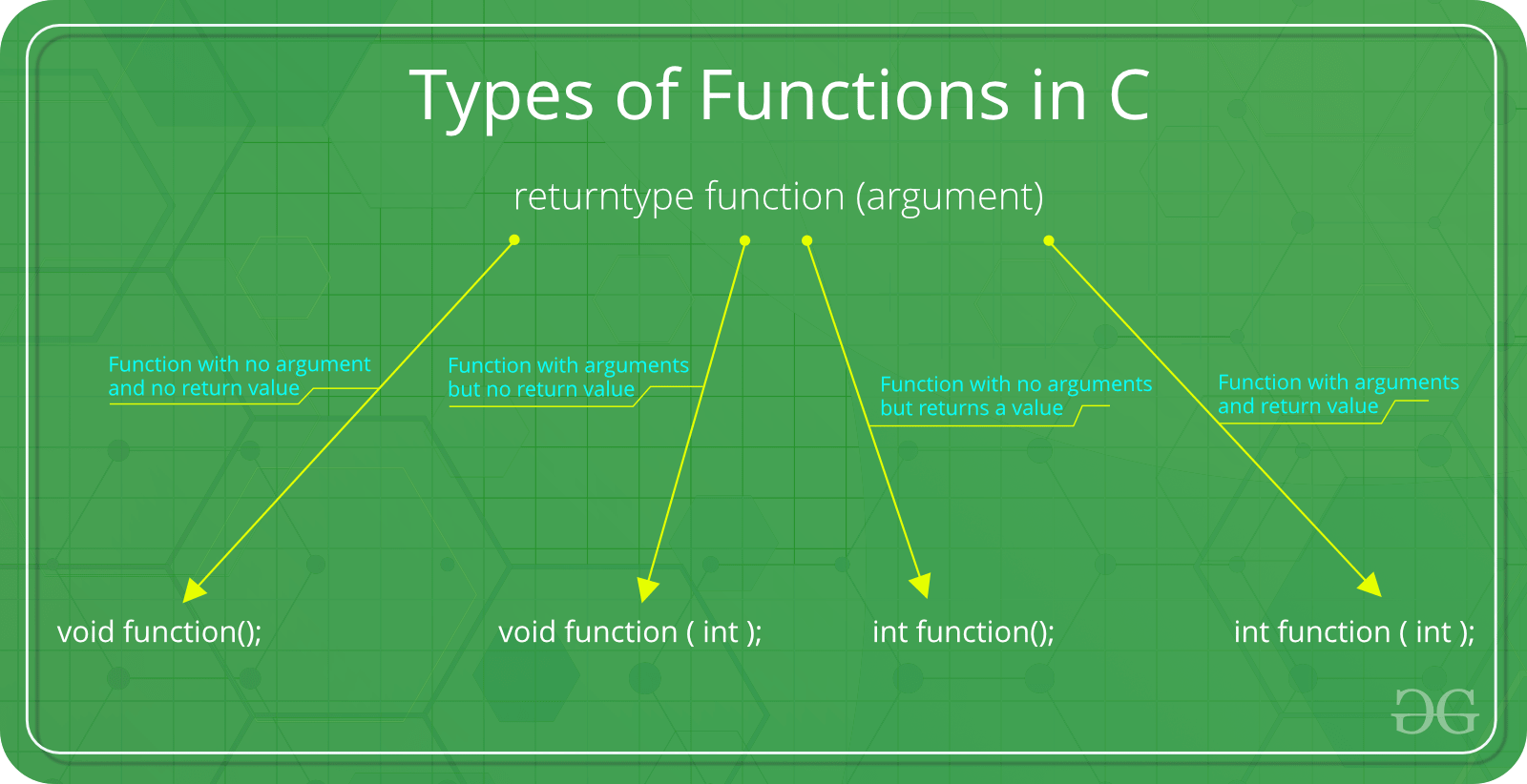 Types of Functions in C

returntype function (argument)

Function with no argument and no return value

Function with arguments but no return value

Function with no arguments but returns a value

Function with arguments and return value

void function();

void function ( int );

int function();

int function ( int );

GG